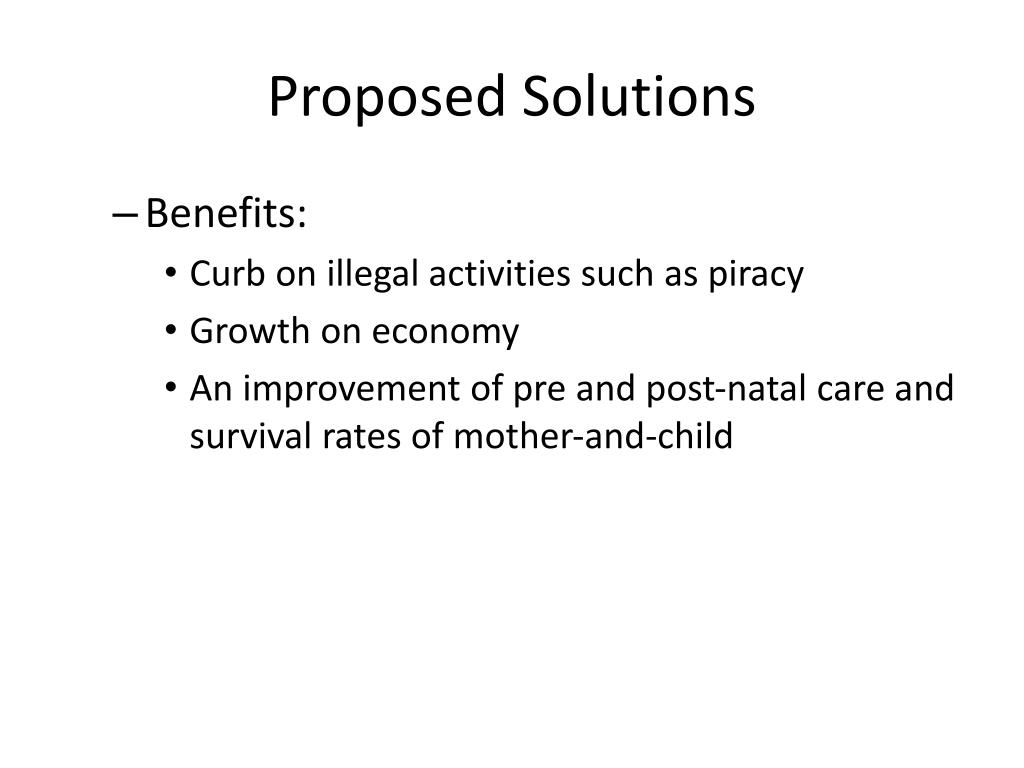 Proposed Solutions

– Benefits:
• Curb on illegal activities such as piracy
• Growth on economy
• An improvement of pre and post-natal care and survival rates of mother-and-child